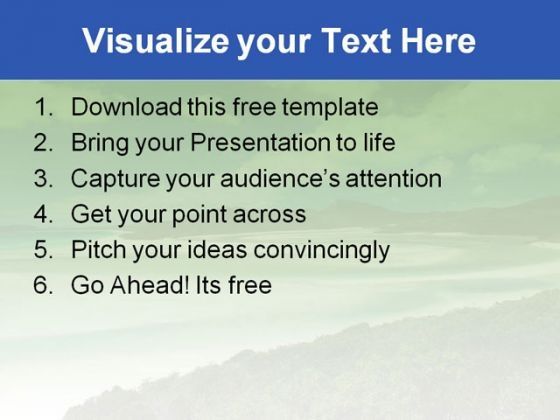 Visualize your Text Here

1. Download this free template
2. Bring your Presentation to life
3. Capture your audience's attention
4. Get your point across
5. Pitch your ideas convincingly
6. Go Ahead! Its free